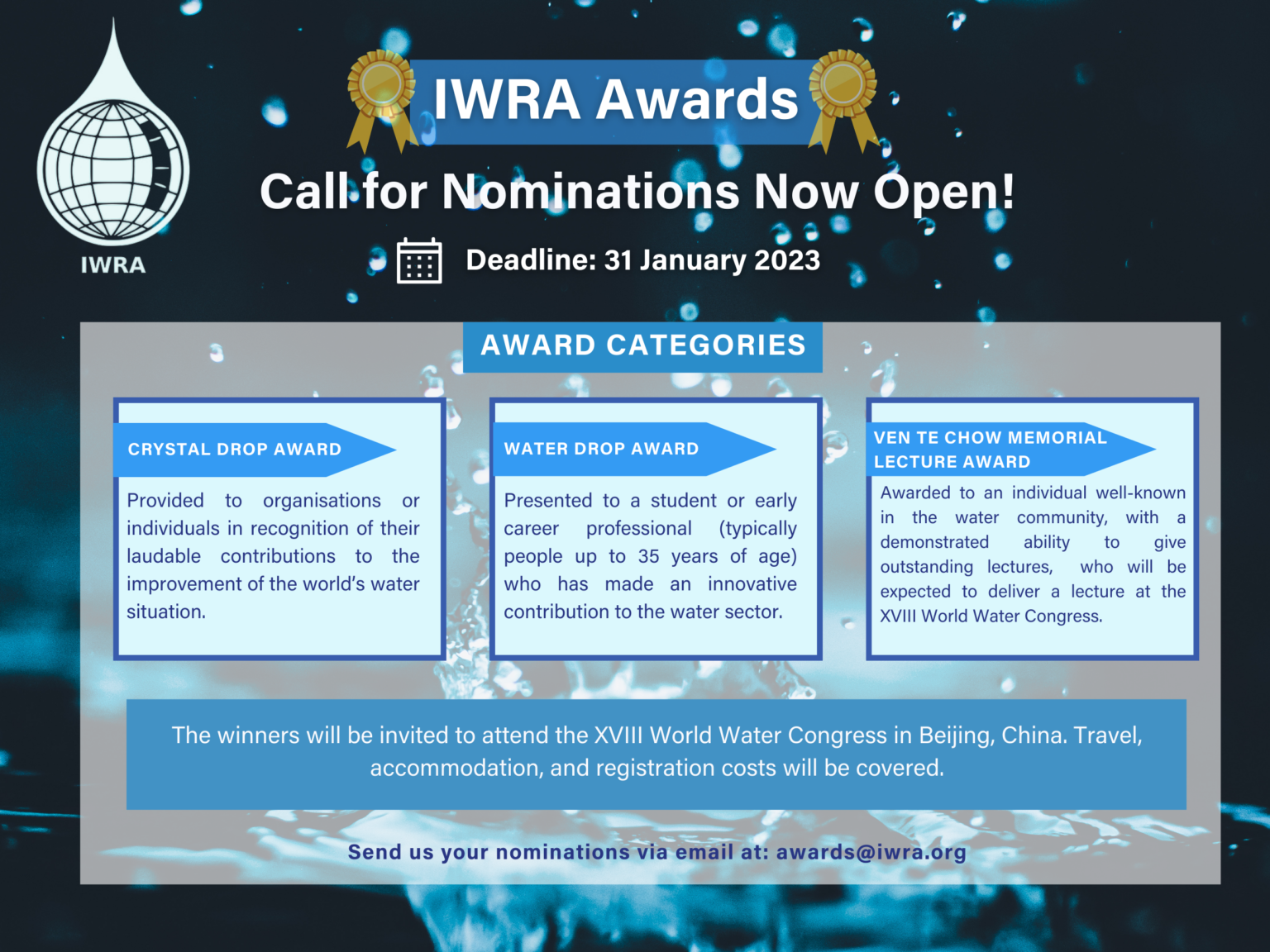 IWRA

IWRA Awards

Call for Nominations Now Open!

Deadline: 31 January 2023

AWARD CATEGORIES

CRYSTAL DROP AWARD

Provided to organisations or individuals in recognition of their laudable contributions to the improvement of the world's water situation.

WATER DROP AWARD

Presented to a student or early career professional (typically people up to 35 years of age) who has made an innovative contribution to the water sector.

VEN TE CHOW MEMORIAL LECTURE AWARD

Awarded to an individual well-known in the water community, with a demonstrated ability to give outstanding lectures, who will be expected to deliver a lecture at the XVIII World Water Congress.

The winners will be invited to attend the XVIII World Water Congress in Beijing, China. Travel, accommodation, and registration costs will be covered.

Send us your nominations via email at: awards@iwra.org